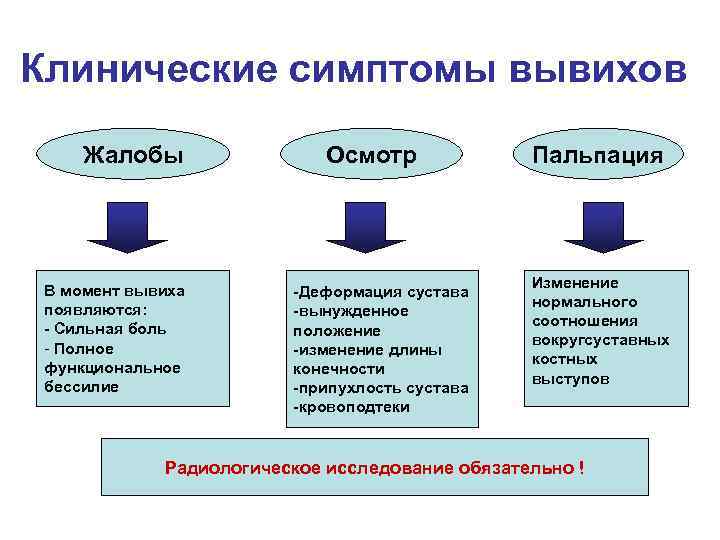 Клинические симптомы вывихов

Жалобы

Осмотр

Пальпация

В момент вывиха появляются:
- Сильная боль
- Полное функциональное бессилие

-Деформация сустава
-вынужденное положение
-изменение длины конечности
-припухлость сустава
-кровоподтеки

Изменение нормального соотношения вокругсуставных костных выступов

Радиологическое исследование обязательно !